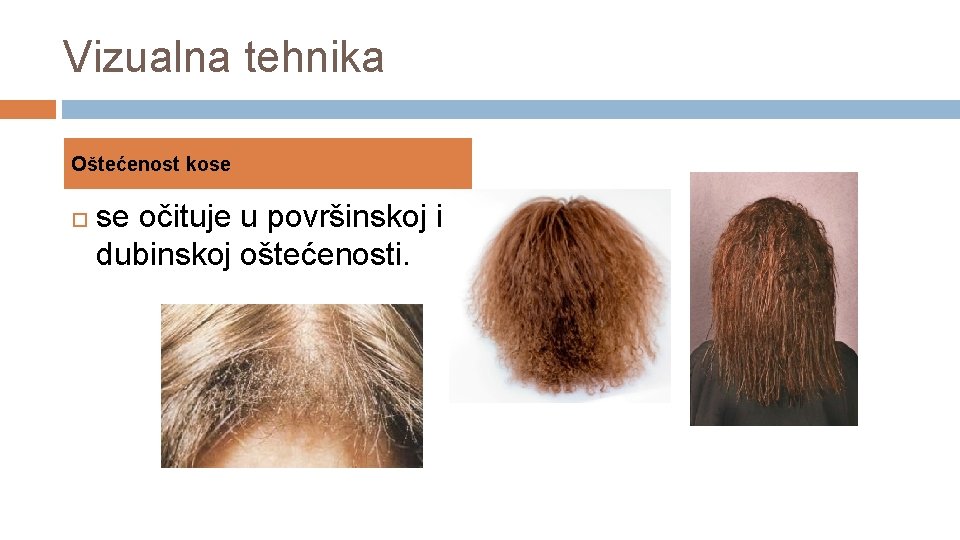 Vizualna tehnika

Oštećenost kose

se očituje u površinskoj i dubinskoj oštećenosti.